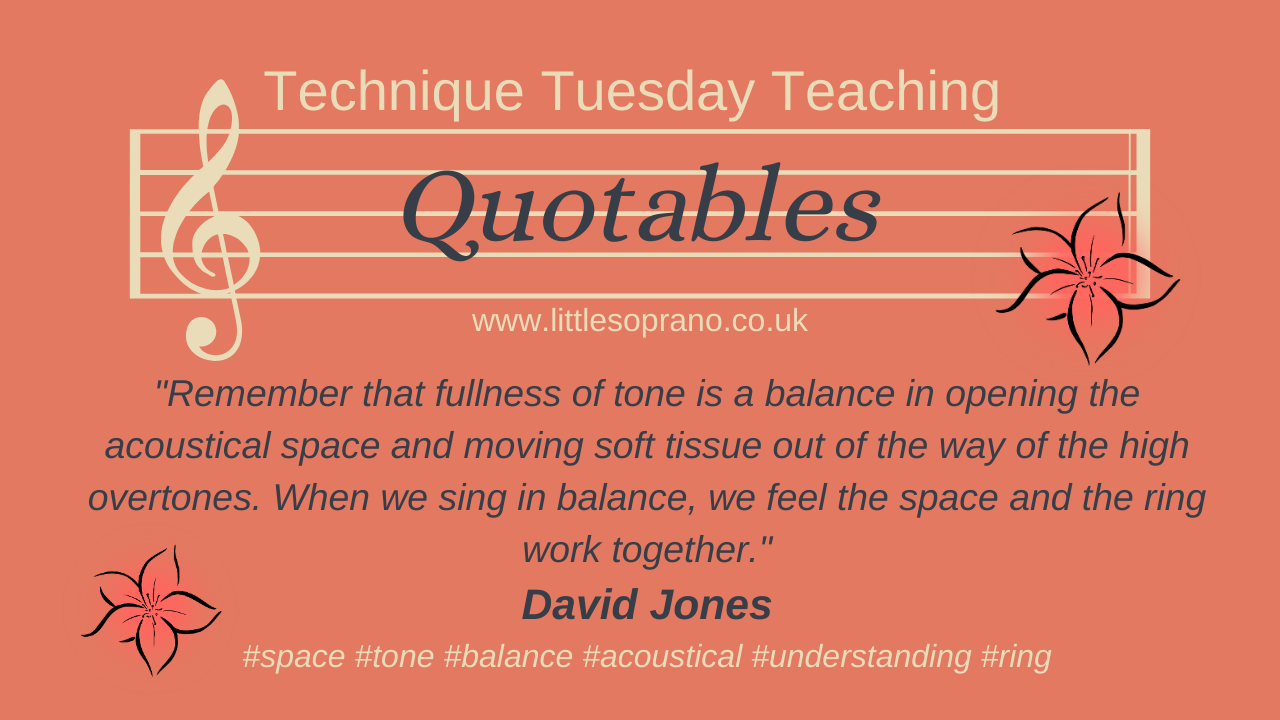 Technique Tuesday Teaching

Quotables

www.littlesoprano.co.uk

"Remember that fullness of tone is a balance in opening the acoustical space and moving soft tissue out of the way of the high overtones. When we sing in balance, we feel the space and the ring work together."

David Jones

#space #tone #balance #acoustical #understanding #ring